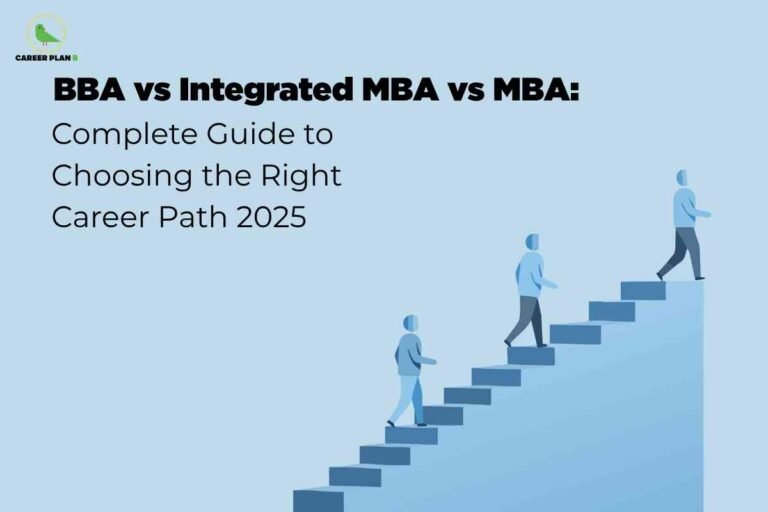 CAREER PLAN B

BBA vs Integrated MBA vs MBA:
Complete Guide to Choosing the Right Career Path 2025